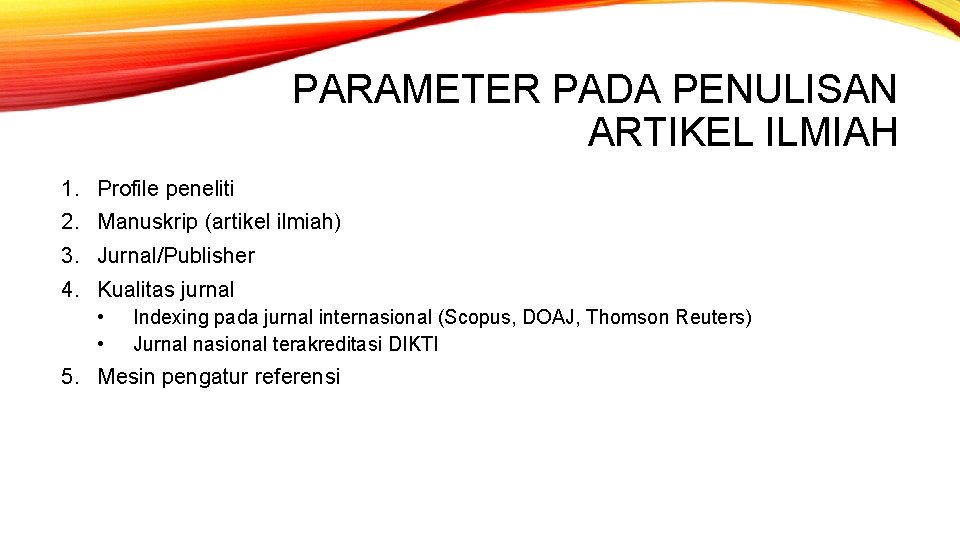 PARAMETER PADA PENULISAN ARTIKEL ILMIAH

1. Profile peneliti
2. Manuskrip (artikel ilmiah)
3. Jurnal/Publisher
4. Kualitas jurnal
 • Indexing pada jurnal internasional (Scopus, DOAJ, Thomson Reuters)
 • Jurnal nasional terakreditasi DIKTI
5. Mesin pengatur referensi